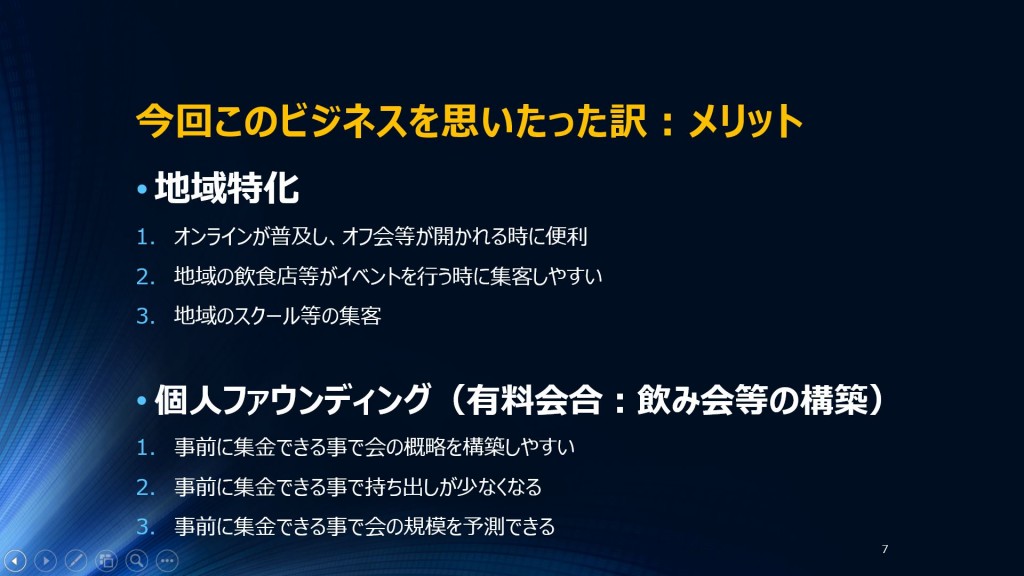 今回このビジネスを思いたった訳：メリット

• 地域特化

1. オンラインが普及し、オフ会等が開かれる時に便利
2. 地域の飲食店等がイベントを行う時に集客しやすい
3. 地域のスクール等の集客

• 個人ファウンディング（有料会合：飲み会等の構築）

1. 事前に集金できる事で会の概略を構築しやすい
2. 事前に集金できる事で持ち出しが少なくなる
3. 事前に集金できる事で会の規模を予測できる

7